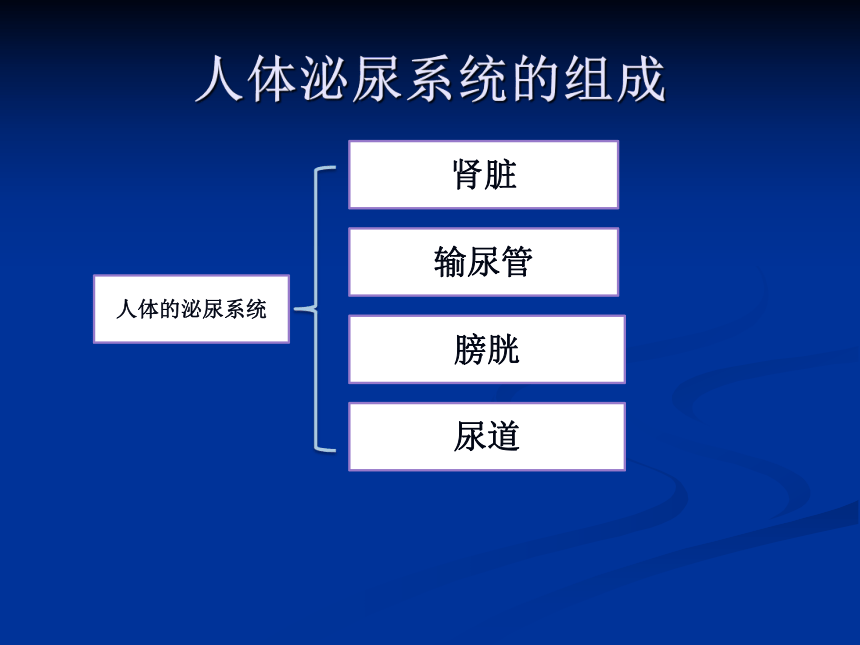 人体泌尿系统的组成

人体的泌尿系统

肾脏

输尿管

膀胱

尿道